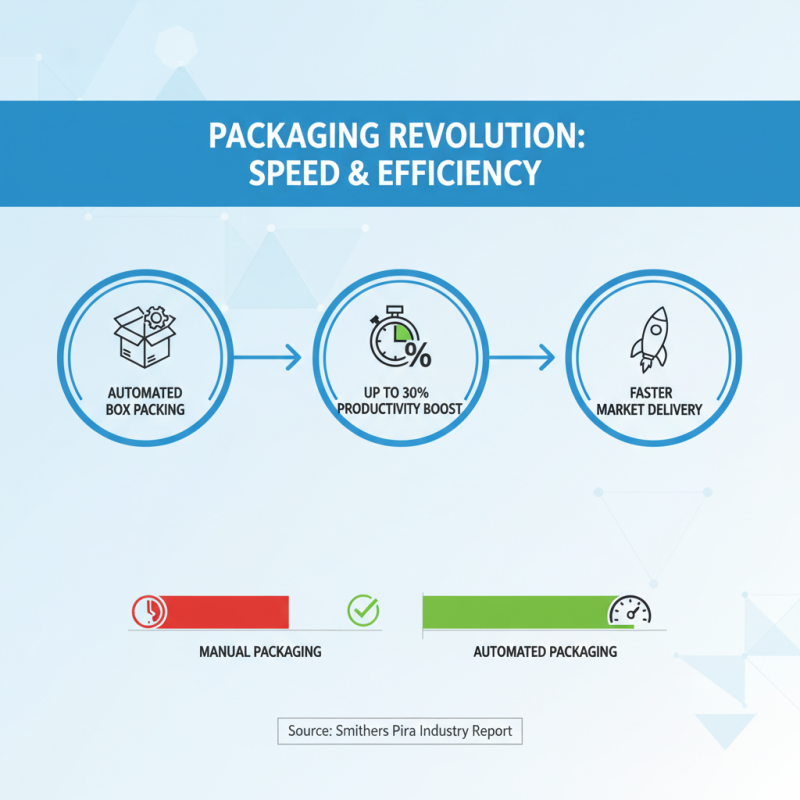 PACKAGING REVOLUTION:
SPEED & EFFICIENCY

AUTOMATED BOX PACKING

%

UP TO 30% PRODUCTIVITY BOOST

FASTER MARKET DELIVERY

MANUAL PACKAGING

AUTOMATED PACKAGING

Source: Smithers Pira Industry Report